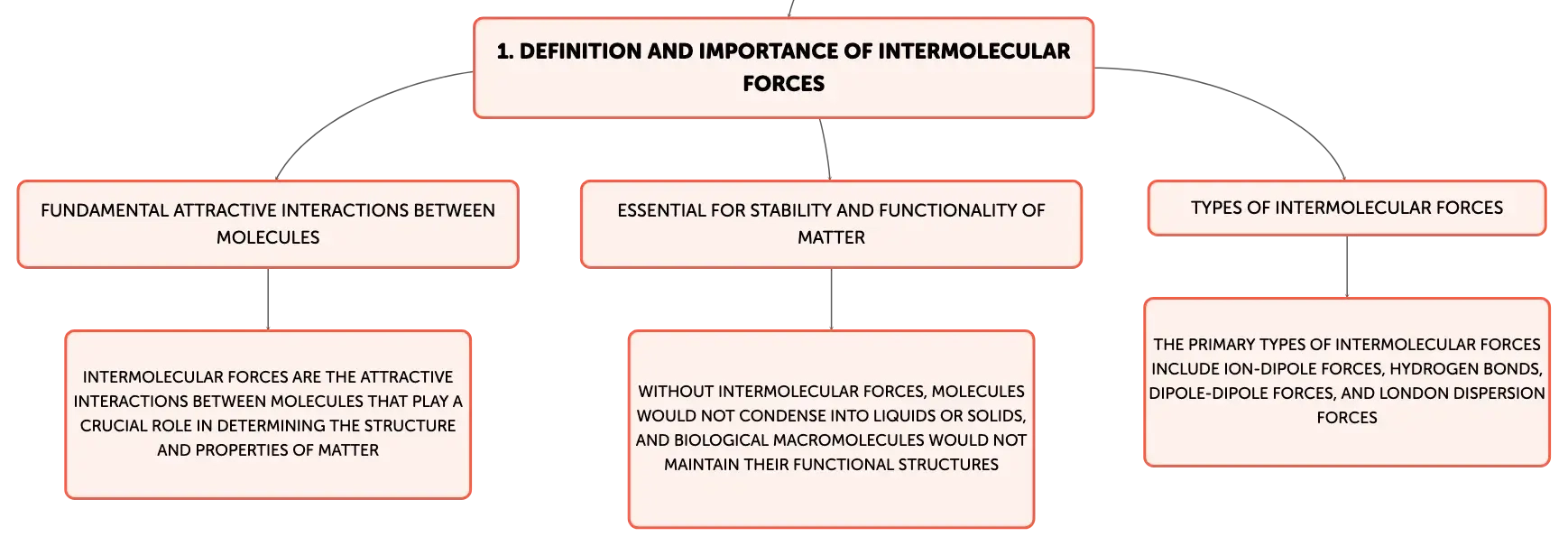 1. DEFINITION AND IMPORTANCE OF INTERMOLECULAR FORCES

FUNDAMENTAL ATTRACTIVE INTERACTIONS BETWEEN MOLECULES

INTERMOLECULAR FORCES ARE THE ATTRACTIVE INTERACTIONS BETWEEN MOLECULES THAT PLAY A CRUCIAL ROLE IN DETERMINING THE STRUCTURE AND PROPERTIES OF MATTER

ESSENTIAL FOR STABILITY AND FUNCTIONALITY OF MATTER

WITHOUT INTERMOLECULAR FORCES, MOLECULES WOULD NOT CONDENSE INTO LIQUIDS OR SOLIDS, AND BIOLOGICAL MACROMOLECULES WOULD NOT MAINTAIN THEIR FUNCTIONAL STRUCTURES

TYPES OF INTERMOLECULAR FORCES

THE PRIMARY TYPES OF INTERMOLECULAR FORCES INCLUDE ION-DIPOLE FORCES, HYDROGEN BONDS, DIPOLE-DIPOLE FORCES, AND LONDON DISPERSION FORCES